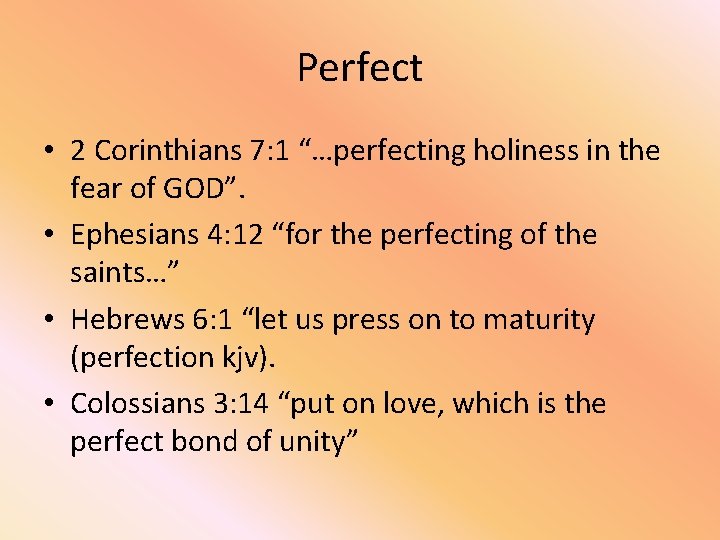 Perfect

• 2 Corinthians 7:1 "…perfecting holiness in the fear of GOD".
• Ephesians 4:12 "for the perfecting of the saints…"
• Hebrews 6:1 "let us press on to maturity (perfection kjv).
• Colossians 3:14 "put on love, which is the perfect bond of unity"